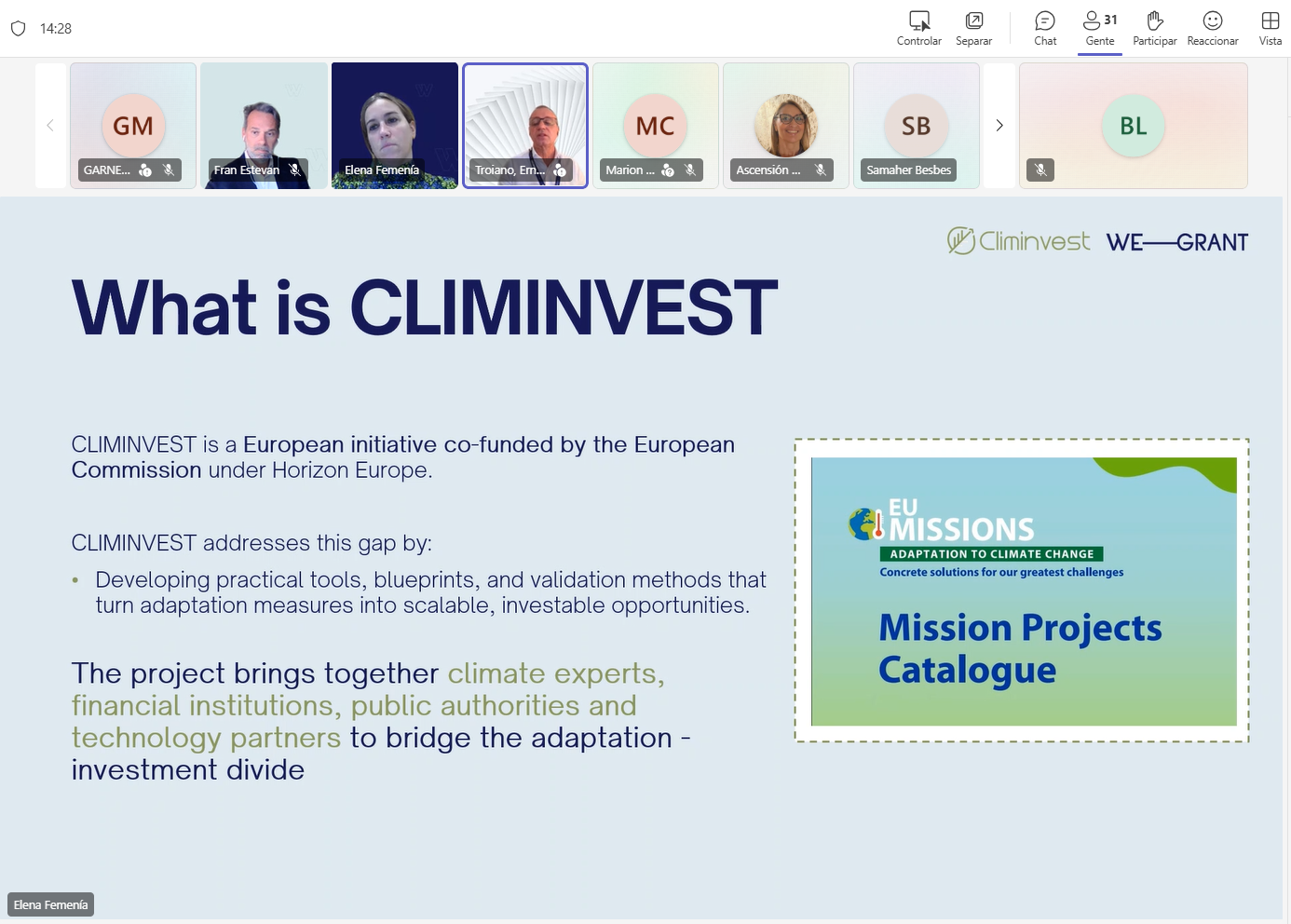 14:28

Controlar Separar Chat 31 Gente Participar Reaccionar Vista

GM GARNE... Fran Estevan Elena Femenía Troiano, Em... MC Marion ... Ascensión ... SB Samaher Besbes BL

Climinvest WE—GRANT

What is CLIMINVEST

CLIMINVEST is a European initiative co-funded by the European Commission under Horizon Europe.

CLIMINVEST addresses this gap by:

• Developing practical tools, blueprints, and validation methods that turn adaptation measures into scalable, investable opportunities.

The project brings together climate experts, financial institutions, public authorities and technology partners to bridge the adaptation - investment divide

EU MISSIONS
ADAPTATION TO CLIMATE CHANGE
Concrete solutions for our greatest challenges

Mission Projects Catalogue

Elena Femenía